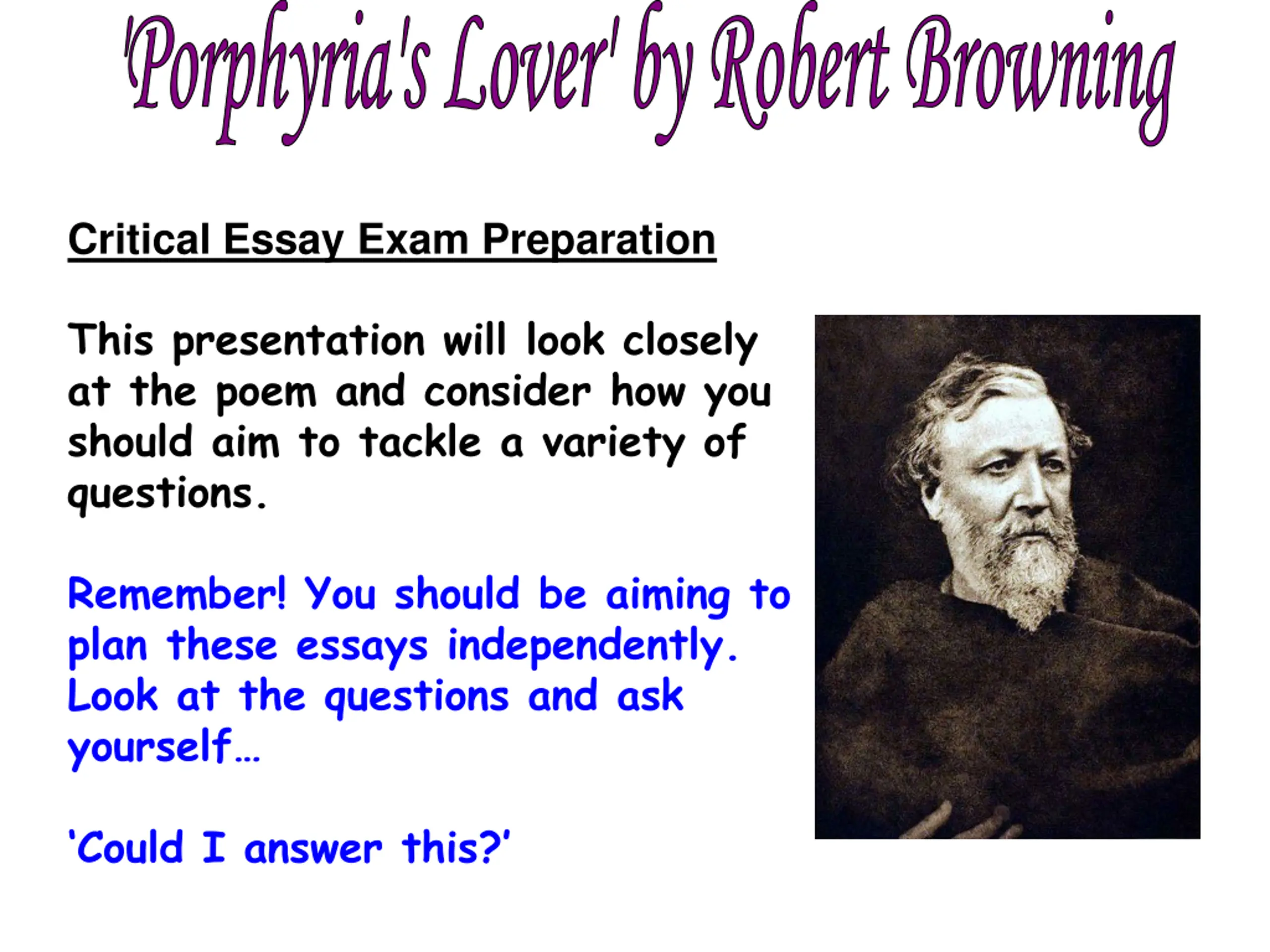 'Porphyria's Lover' by Robert Browning

Critical Essay Exam Preparation

This presentation will look closely at the poem and consider how you should aim to tackle a variety of questions.

Remember! You should be aiming to plan these essays independently. Look at the questions and ask yourself…

'Could I answer this?'